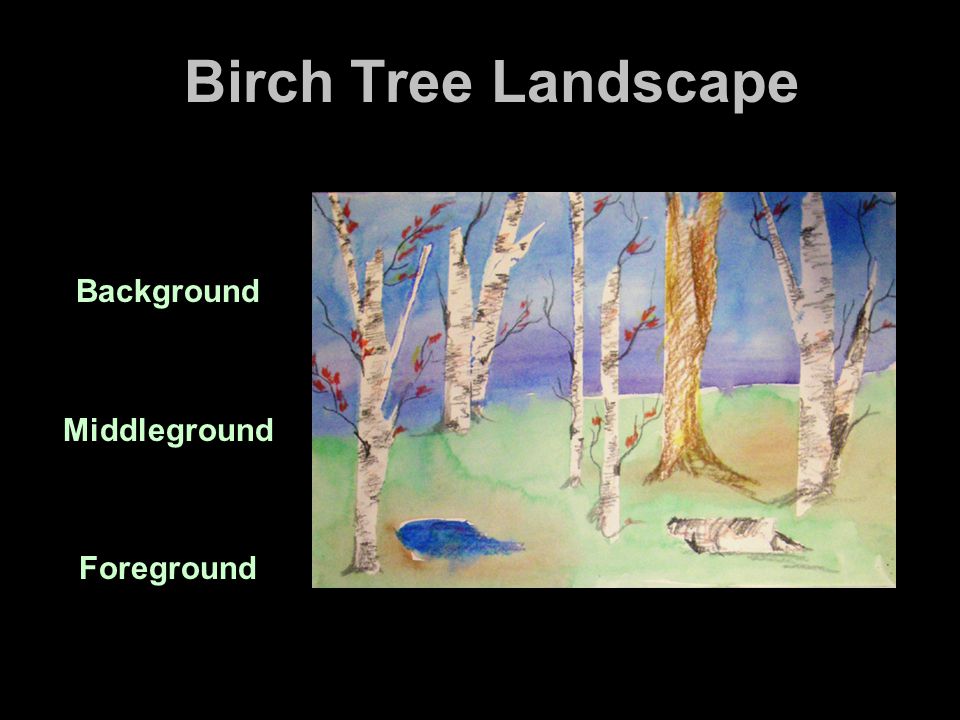 Birch Tree Landscape

Background

Middleground

Foreground